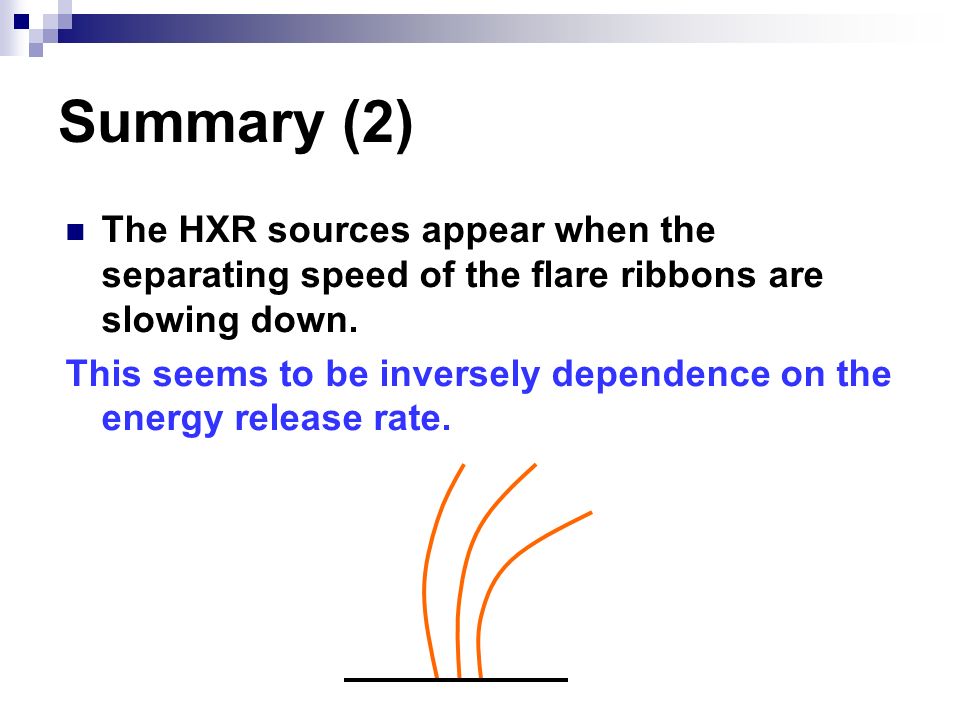 Summary (2)

The HXR sources appear when the separating speed of the flare ribbons are slowing down.

This seems to be inversely dependence on the energy release rate.